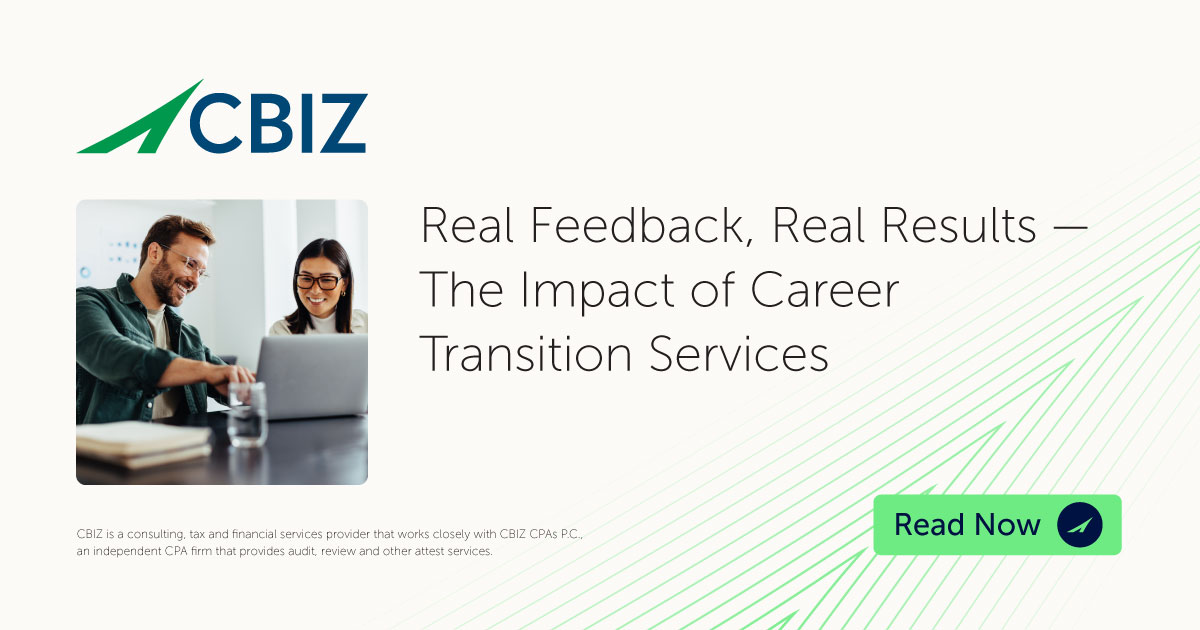 CBIZ

Real Feedback, Real Results — The Impact of Career Transition Services

CBIZ is a consulting, tax and financial services provider that works closely with CBIZ CPAs P.C., an independent CPA firm that provides audit, review and other attest services.

Read Now